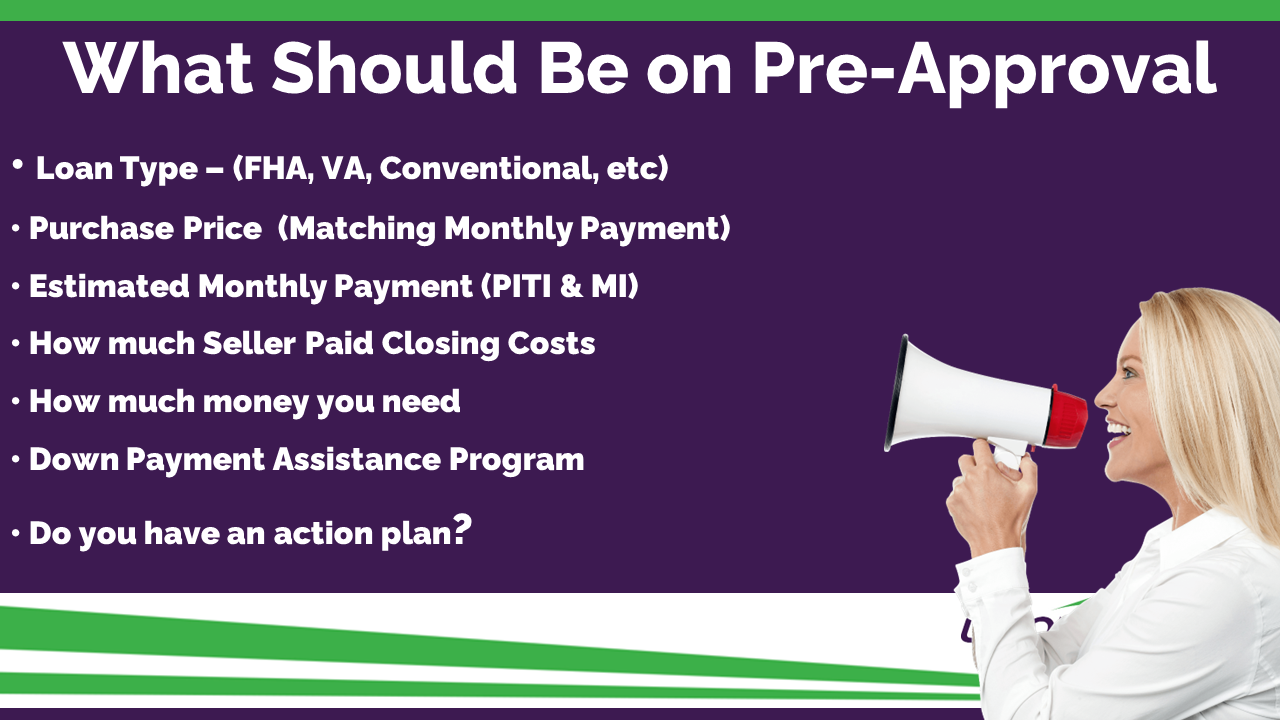 What Should Be on Pre-Approval

• Loan Type – (FHA, VA, Conventional, etc)

• Purchase Price (Matching Monthly Payment)

• Estimated Monthly Payment (PITI & MI)

• How much Seller Paid Closing Costs

• How much money you need

• Down Payment Assistance Program

• Do you have an action plan?